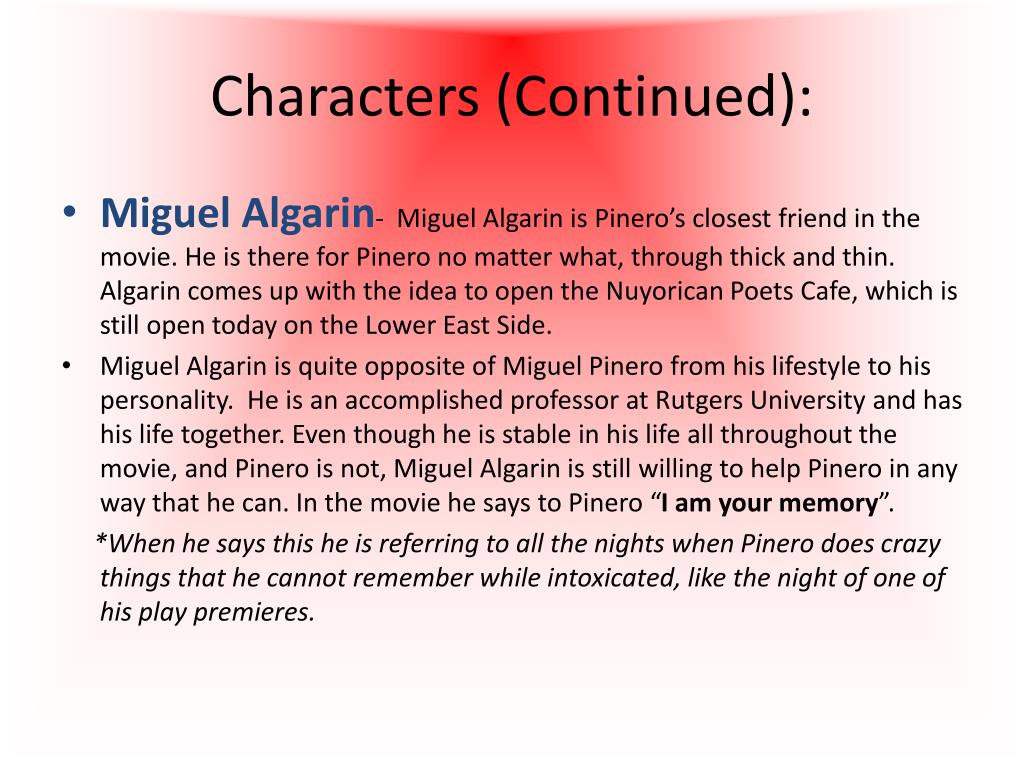 Characters (Continued):

• Miguel Algarin- Miguel Algarin is Pinero's closest friend in the movie. He is there for Pinero no matter what, through thick and thin. Algarin comes up with the idea to open the Nuyorican Poets Cafe, which is still open today on the Lower East Side.

• Miguel Algarin is quite opposite of Miguel Pinero from his lifestyle to his personality. He is an accomplished professor at Rutgers University and has his life together. Even though he is stable in his life all throughout the movie, and Pinero is not, Miguel Algarin is still willing to help Pinero in any way that he can. In the movie he says to Pinero "I am your memory".

*When he says this he is referring to all the nights when Pinero does crazy things that he cannot remember while intoxicated, like the night of one of his play premieres.